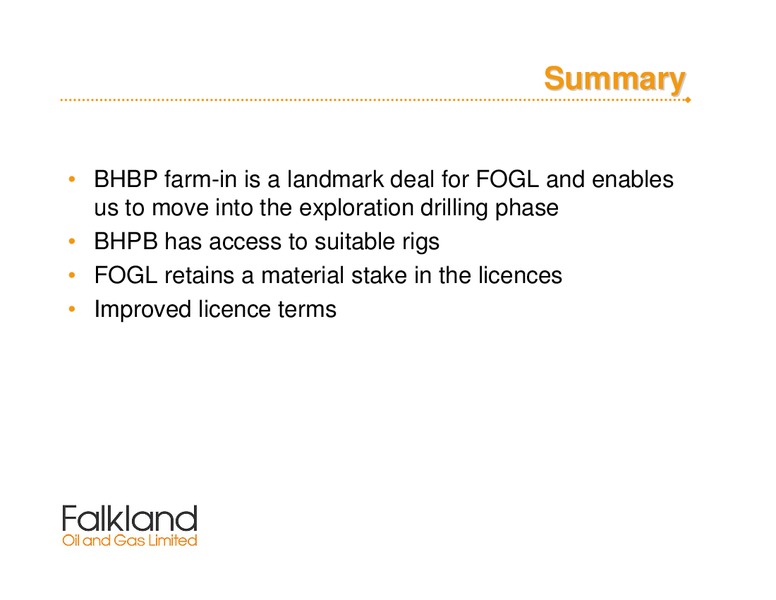 Summary

• BHBP farm-in is a landmark deal for FOGL and enables us to move into the exploration drilling phase
• BHPB has access to suitable rigs
• FOGL retains a material stake in the licences
• Improved licence terms

Falkland
Oil and Gas Limited